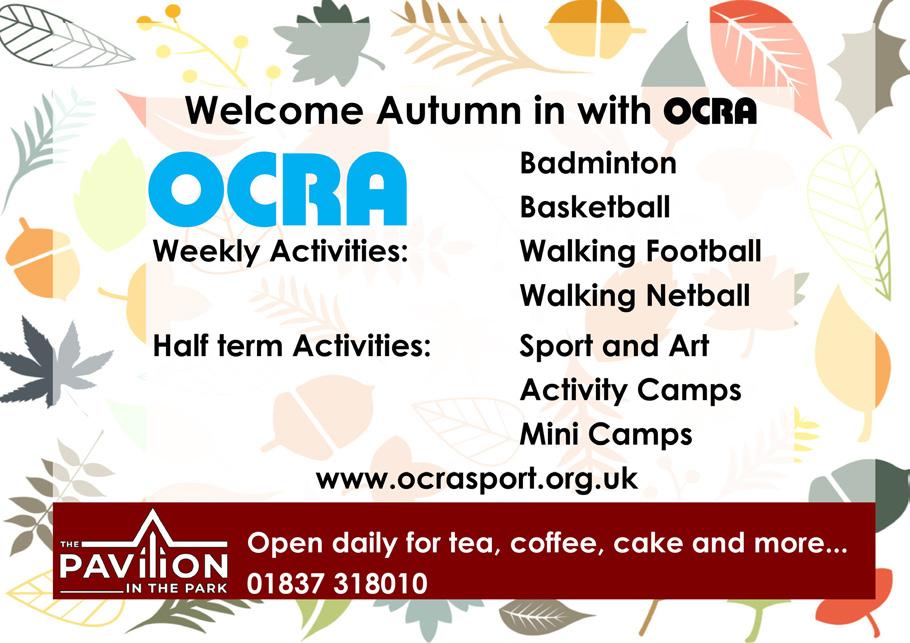 Welcome Autumn in with OCRA

OCRA

Weekly Activities:

Badminton
Basketball
Walking Football
Walking Netball

Half term Activities:

Sport and Art
Activity Camps
Mini Camps

www.ocrasport.org.uk

THE PAVILION IN THE PARK

Open daily for tea, coffee, cake and more...
01837 318010